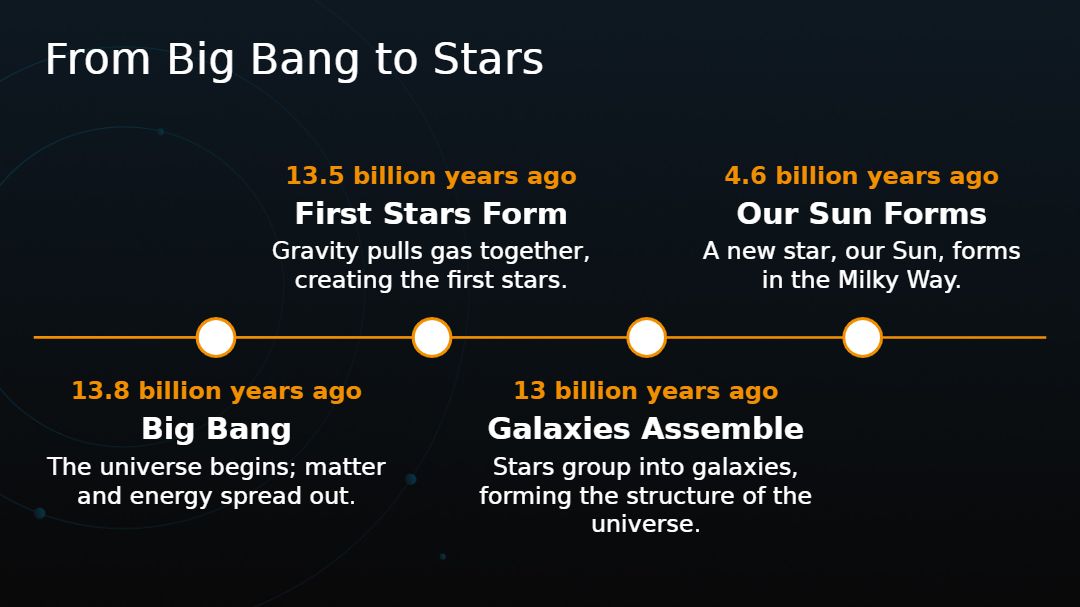 From Big Bang to Stars

13.8 billion years ago
Big Bang
The universe begins; matter and energy spread out.

13.5 billion years ago
First Stars Form
Gravity pulls gas together, creating the first stars.

13 billion years ago
Galaxies Assemble
Stars group into galaxies, forming the structure of the universe.

4.6 billion years ago
Our Sun Forms
A new star, our Sun, forms in the Milky Way.